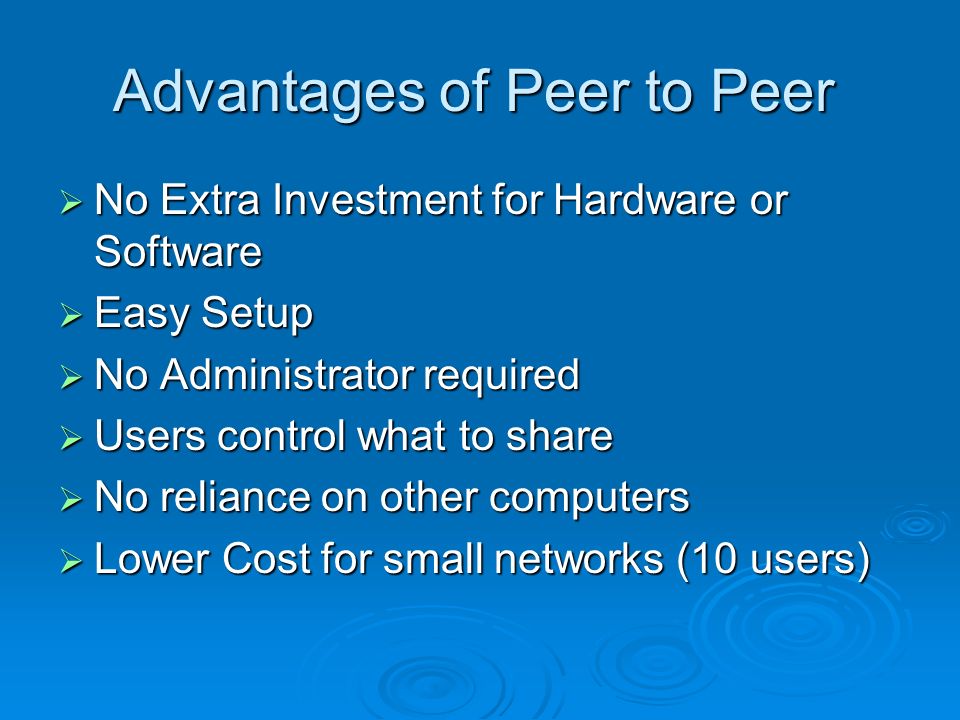 Advantages of Peer to Peer

➢ No Extra Investment for Hardware or Software
➢ Easy Setup
➢ No Administrator required
➢ Users control what to share
➢ No reliance on other computers
➢ Lower Cost for small networks (10 users)